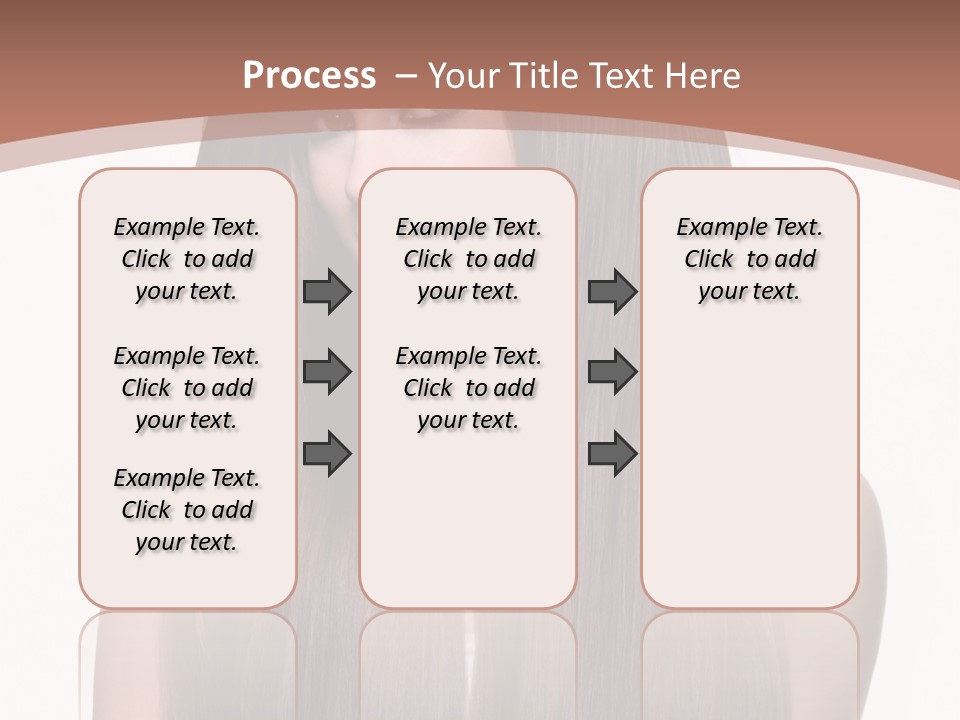 Process – Your Title Text Here

Example Text. Click to add your text.

Example Text. Click to add your text.

Example Text. Click to add your text.

Example Text. Click to add your text.

Example Text. Click to add your text.

Example Text. Click to add your text.